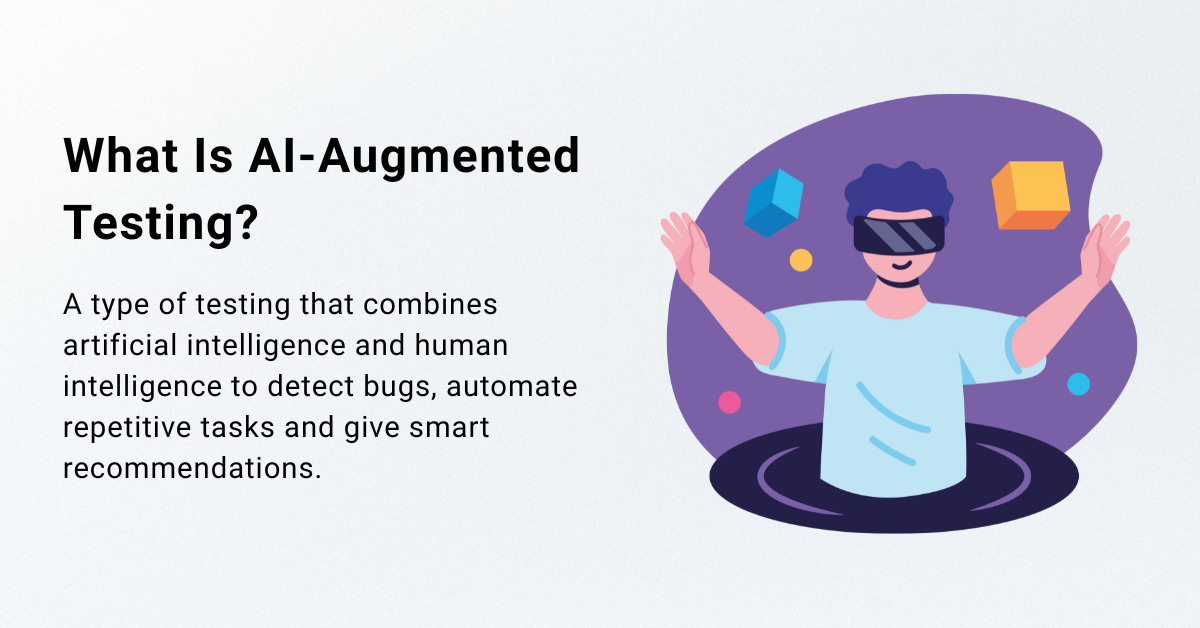 What Is AI-Augmented Testing?

A type of testing that combines artificial intelligence and human intelligence to detect bugs, automate repetitive tasks and give smart recommendations.